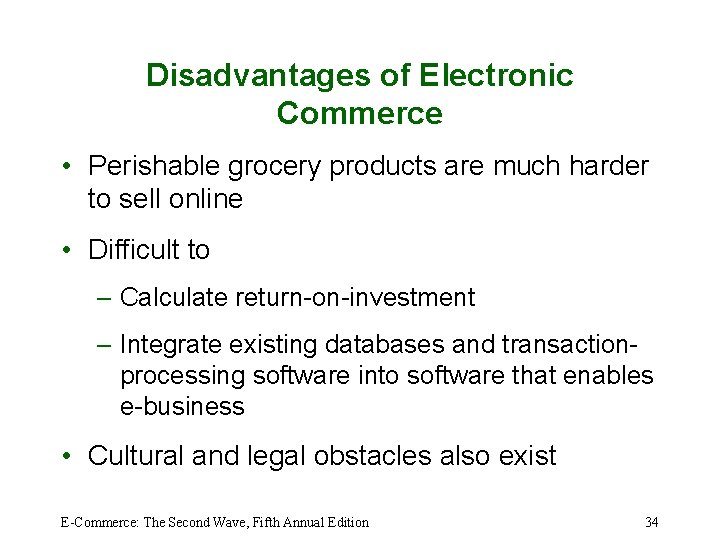 Disadvantages of Electronic Commerce

• Perishable grocery products are much harder to sell online

• Difficult to

– Calculate return-on-investment

– Integrate existing databases and transaction-processing software into software that enables e-business

• Cultural and legal obstacles also exist

E-Commerce: The Second Wave, Fifth Annual Edition

34